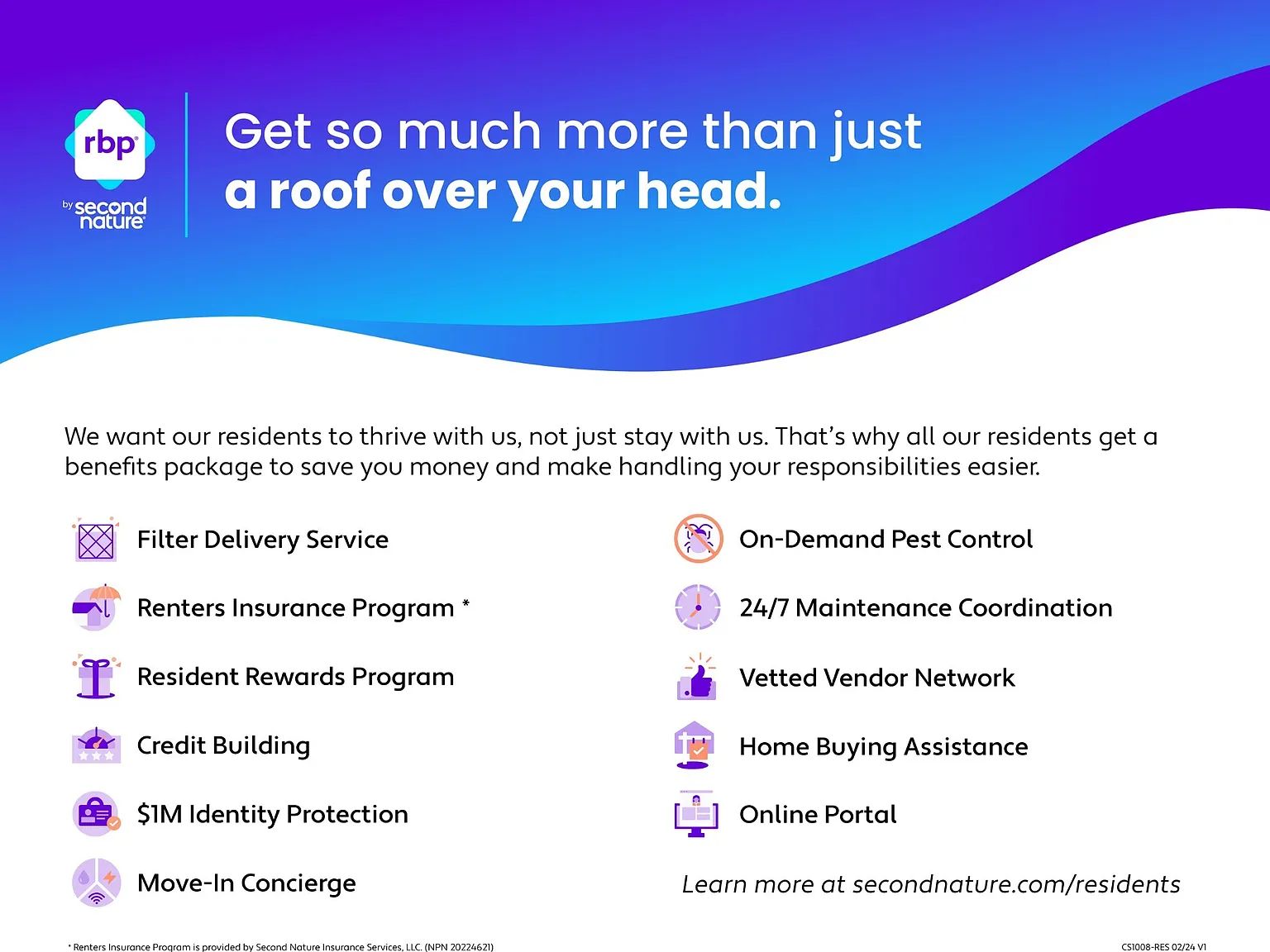 rbp

by second nature

Get so much more than just a roof over your head.

We want our residents to thrive with us, not just stay with us. That's why all our residents get a benefits package to save you money and make handling your responsibilities easier.

Filter Delivery Service

Renters Insurance Program *

Resident Rewards Program

Credit Building

$1M Identity Protection

Move-In Concierge

On-Demand Pest Control

24/7 Maintenance Coordination

Vetted Vendor Network

Home Buying Assistance

Online Portal

Learn more at secondnature.com/residents

* Renters Insurance Program is provided by Second Nature Insurance Services, LLC. (NPN 20224621)

CS1008-RES 02/24 V1